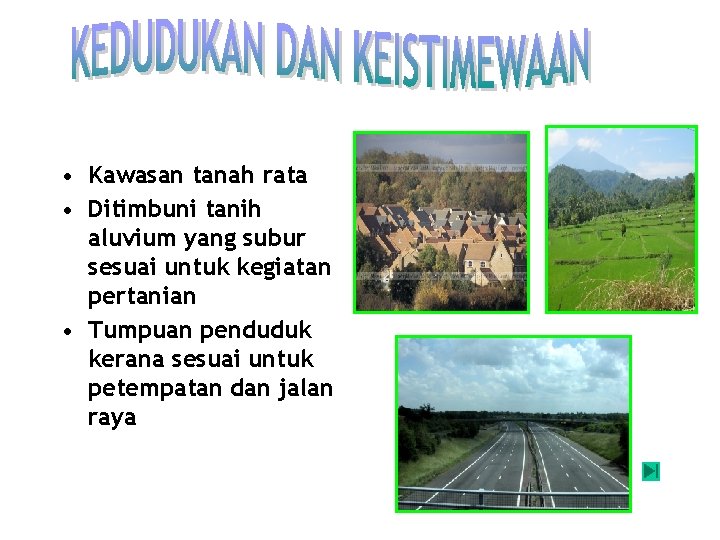 KEDUDUKAN DAN KEISTIMEWAAN

• Kawasan tanah rata
• Ditimbuni tanih aluvium yang subur sesuai untuk kegiatan pertanian
• Tumpuan penduduk kerana sesuai untuk petempatan dan jalan raya